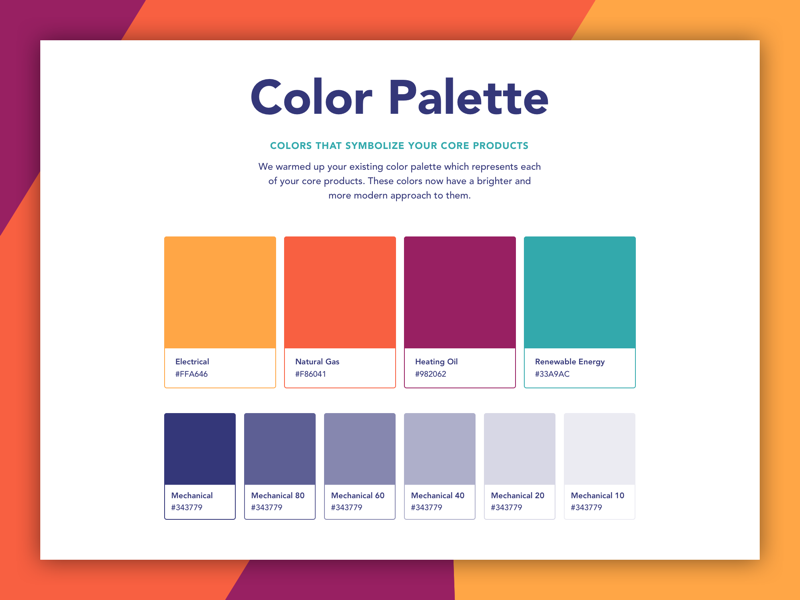 Color Palette

COLORS THAT SYMBOLIZE YOUR CORE PRODUCTS

We warmed up your existing color palette which represents each of your core products. These colors now have a brighter and more modern approach to them.

Electrical
#FFA646

Natural Gas
#F86041

Heating Oil
#982062

Renewable Energy
#33A9AC

Mechanical
#343779

Mechanical 80
#343779

Mechanical 60
#343779

Mechanical 40
#343779

Mechanical 20
#343779

Mechanical 10
#343779